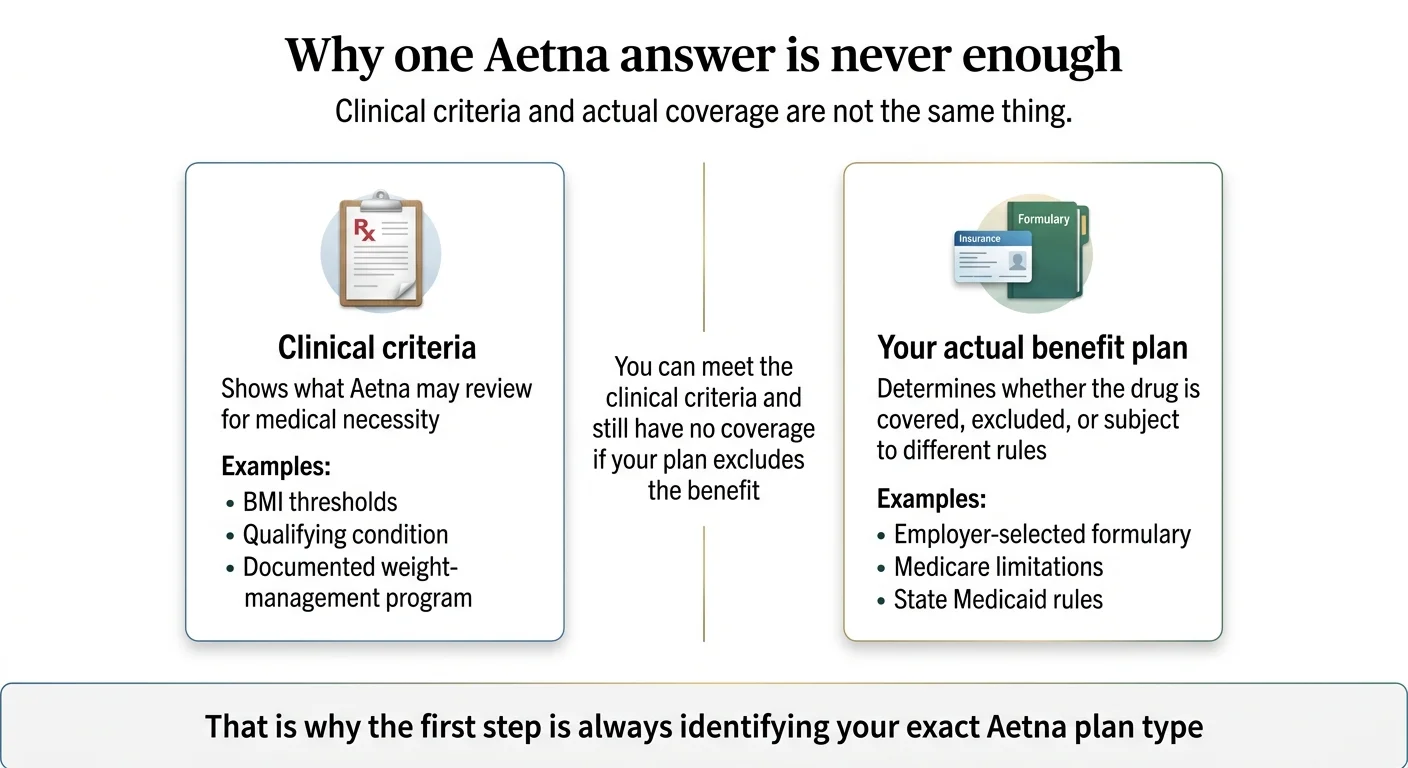 Why one Aetna answer is never enough

Clinical criteria and actual coverage are not the same thing.

Rx

Clinical criteria

Shows what Aetna may review for medical necessity

Examples:
• BMI thresholds
• Qualifying condition
• Documented weight-management program

You can meet the clinical criteria and still have no coverage if your plan excludes the benefit

Formulary

Insurance

Your actual benefit plan

Determines whether the drug is covered, excluded, or subject to different rules

Examples:
• Employer-selected formulary
• Medicare limitations
• State Medicaid rules

That is why the first step is always identifying your exact Aetna plan type